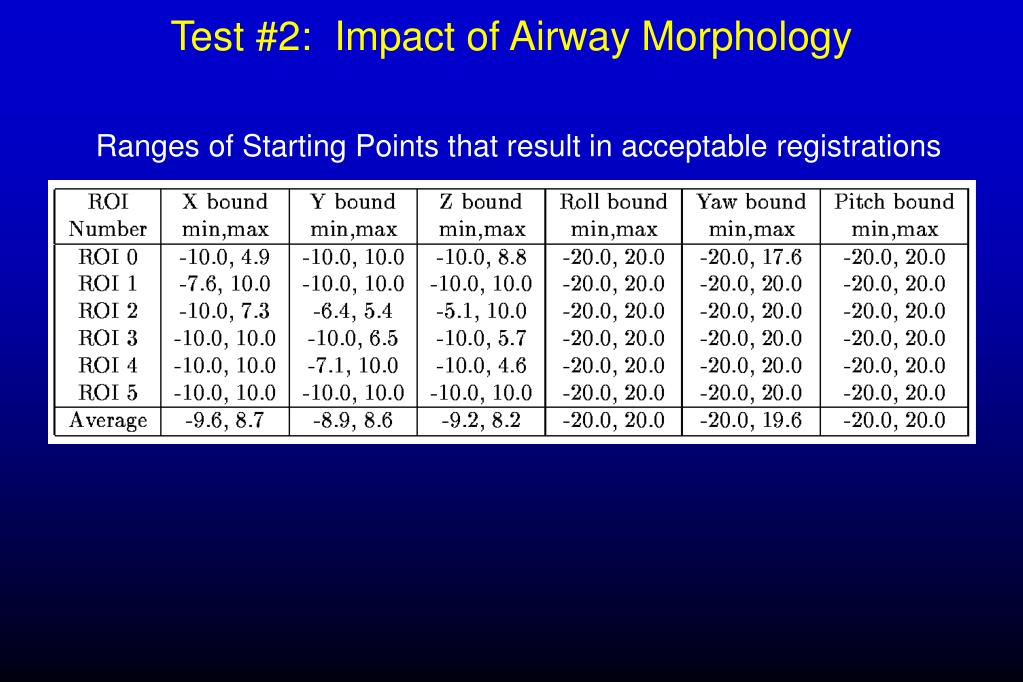 Test #2: Impact of Airway Morphology

Ranges of Starting Points that result in acceptable registrations

| ROI Number | X bound min,max | Y bound min,max | Z bound min,max | Roll bound min,max | Yaw bound min,max | Pitch bound min,max |
|---|---|---|---|---|---|---|
| ROI 0 | -10.0, 4.9 | -10.0, 10.0 | -10.0, 8.8 | -20.0, 20.0 | -20.0, 17.6 | -20.0, 20.0 |
| ROI 1 | -7.6, 10.0 | -10.0, 10.0 | -10.0, 10.0 | -20.0, 20.0 | -20.0, 20.0 | -20.0, 20.0 |
| ROI 2 | -10.0, 7.3 | -6.4, 5.4 | -5.1, 10.0 | -20.0, 20.0 | -20.0, 20.0 | -20.0, 20.0 |
| ROI 3 | -10.0, 10.0 | -10.0, 6.5 | -10.0, 5.7 | -20.0, 20.0 | -20.0, 20.0 | -20.0, 20.0 |
| ROI 4 | -10.0, 10.0 | -7.1, 10.0 | -10.0, 4.6 | -20.0, 20.0 | -20.0, 20.0 | -20.0, 20.0 |
| ROI 5 | -10.0, 10.0 | -10.0, 10.0 | -10.0, 10.0 | -20.0, 20.0 | -20.0, 20.0 | -20.0, 20.0 |
| Average | -9.6, 8.7 | -8.9, 8.6 | -9.2, 8.2 | -20.0, 20.0 | -20.0, 19.6 | -20.0, 20.0 |